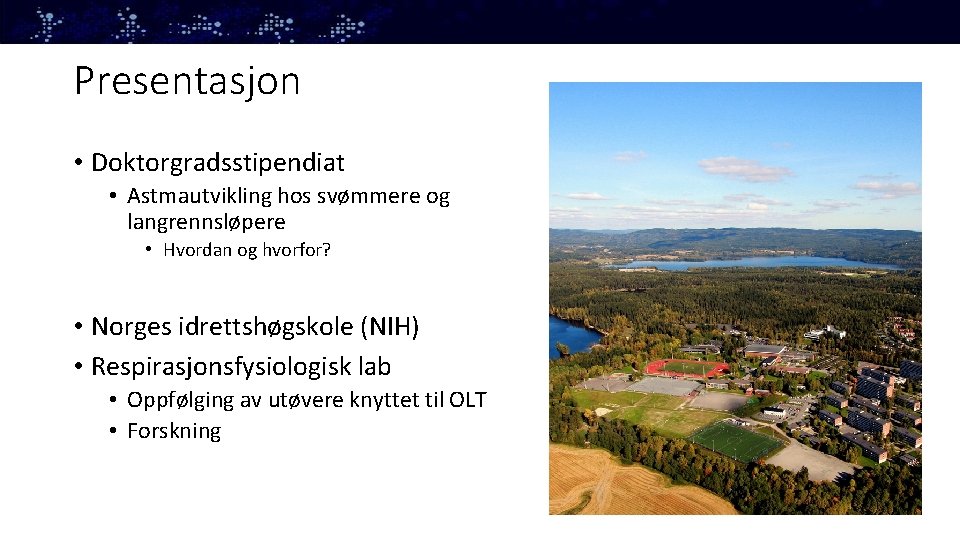 Presentasjon

• Doktorgradsstipendiat
  • Astmautvikling hos svømmere og langrennsløpere
    • Hvordan og hvorfor?

• Norges idrettshøgskole (NIH)
• Respirasjonsfysiologisk lab
  • Oppfølging av utøvere knyttet til OLT
  • Forskning